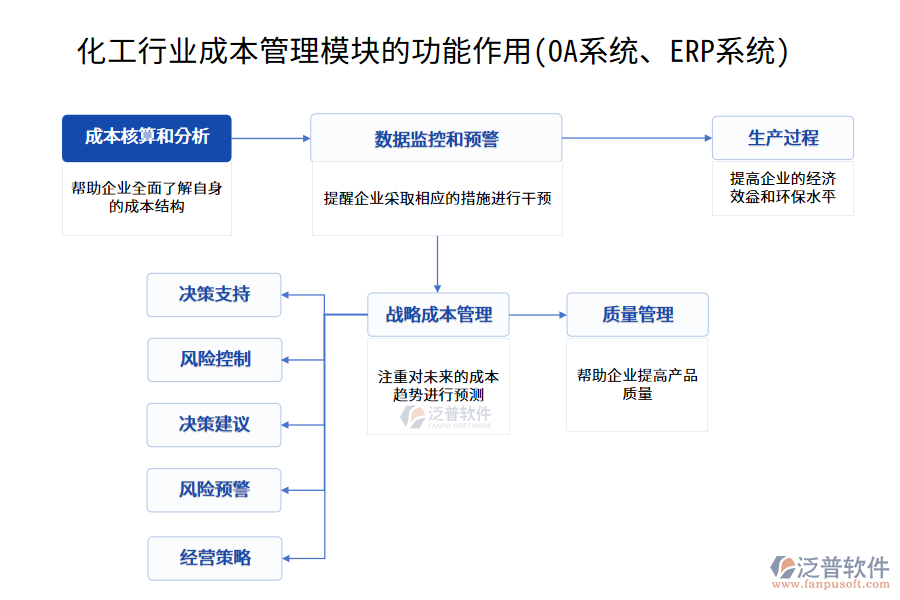 化工行业成本管理模块的功能作用(OA系统、ERP系统)

成本核算和分析

帮助企业全面了解自身的成本结构

数据监控和预警

提醒企业采取相应的措施进行干预

生产过程

提高企业的经济效益和环保水平

决策支持

风险控制

决策建议

风险预警

经营策略

战略成本管理

注重对未来的成本趋势进行预测

泛普软件
FANPU SOFTWARE

质量管理

帮助企业提高产品质量

泛普软件
www.fanpusoft.com